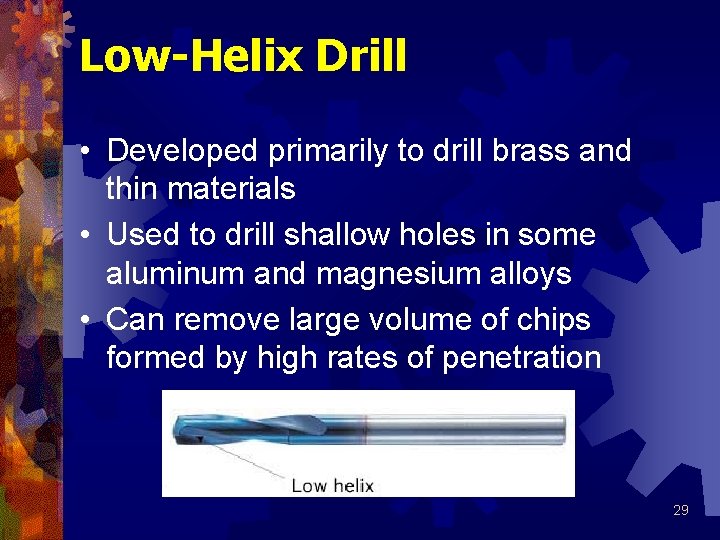 Low-Helix Drill

• Developed primarily to drill brass and thin materials

• Used to drill shallow holes in some aluminum and magnesium alloys

• Can remove large volume of chips formed by high rates of penetration

Low helix

29